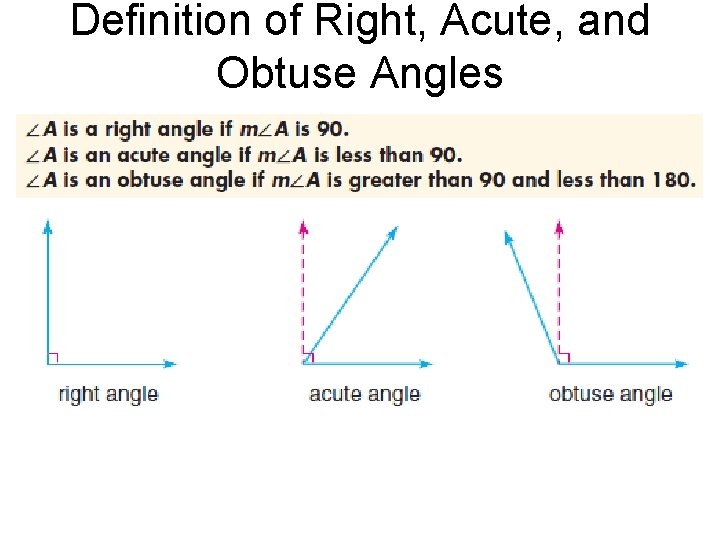 Definition of Right, Acute, and Obtuse Angles

$\angle A$ is a right angle if $m\angle A$ is 90.
$\angle A$ is an acute angle if $m\angle A$ is less than 90.
$\angle A$ is an obtuse angle if $m\angle A$ is greater than 90 and less than 180.

right angle

acute angle

obtuse angle